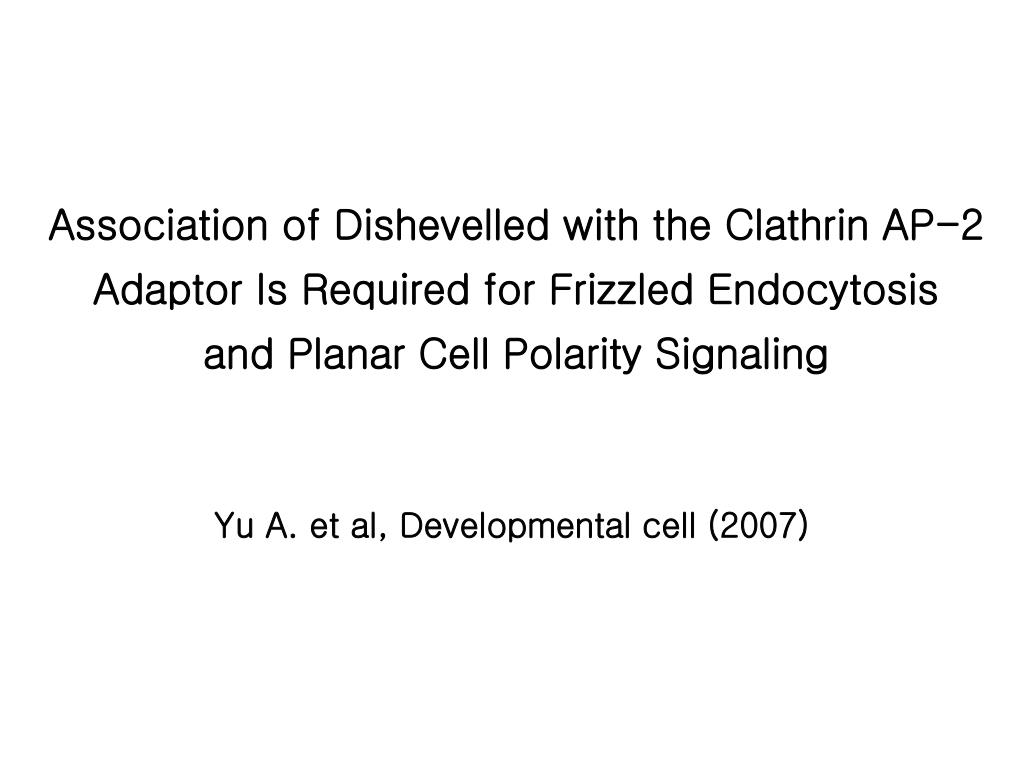 Association of Dishevelled with the Clathrin AP-2 Adaptor Is Required for Frizzled Endocytosis and Planar Cell Polarity Signaling

Yu A. et al, Developmental cell (2007)